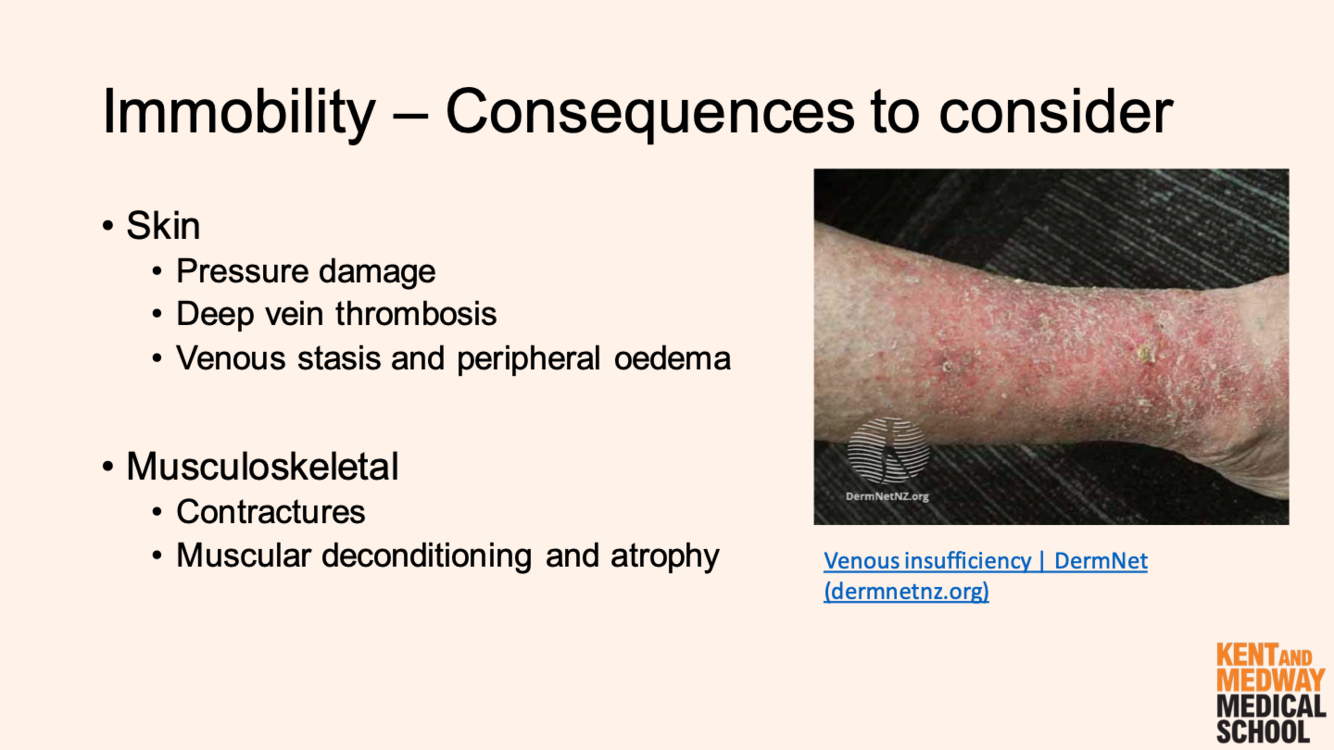 Immobility – Consequences to consider

• Skin
  • Pressure damage
  • Deep vein thrombosis
  • Venous stasis and peripheral oedema

• Musculoskeletal
  • Contractures
  • Muscular deconditioning and atrophy

DermNetNZ.org

Venous insufficiency | DermNet (dermnetnz.org)

KENT AND MEDWAY MEDICAL SCHOOL